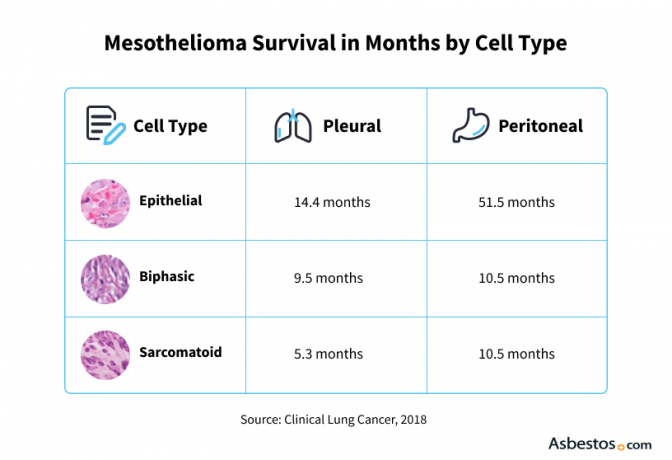 Mesothelioma Survival in Months by Cell Type

| Cell Type | Pleural | Peritoneal |
|---|---|---|
| Epithelial | 14.4 months | 51.5 months |
| Biphasic | 9.5 months | 10.5 months |
| Sarcomatoid | 5.3 months | 10.5 months |

Source: Clinical Lung Cancer, 2018

Asbestos.com